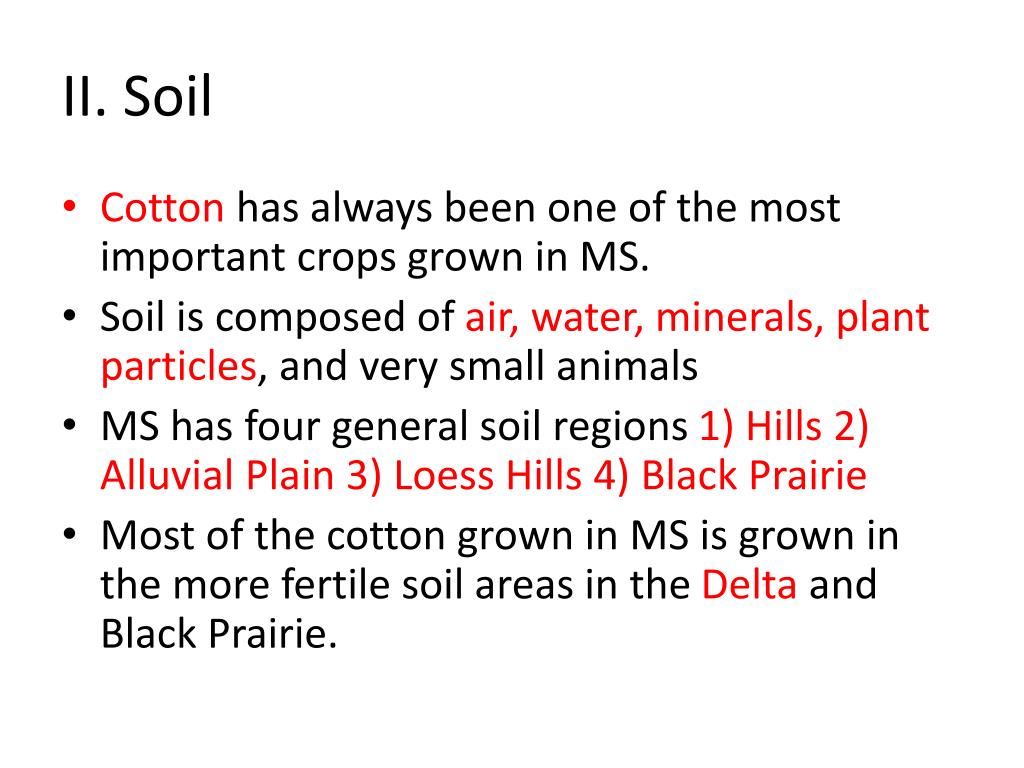 II. Soil

• Cotton has always been one of the most important crops grown in MS.
• Soil is composed of air, water, minerals, plant particles, and very small animals
• MS has four general soil regions 1) Hills 2) Alluvial Plain 3) Loess Hills 4) Black Prairie
• Most of the cotton grown in MS is grown in the more fertile soil areas in the Delta and Black Prairie.